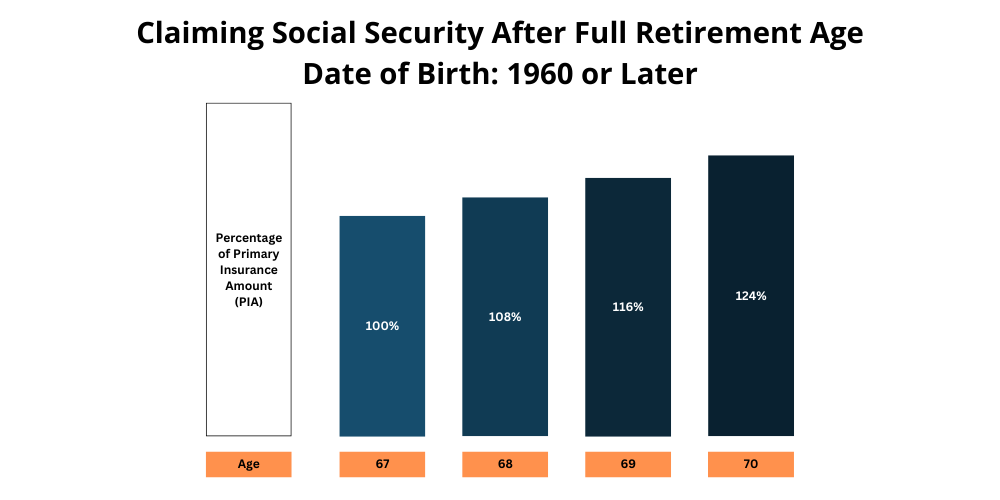 Claiming Social Security After Full Retirement Age
Date of Birth: 1960 or Later

Percentage of Primary Insurance Amount (PIA)

100%

108%

116%

124%

Age

67

68

69

70